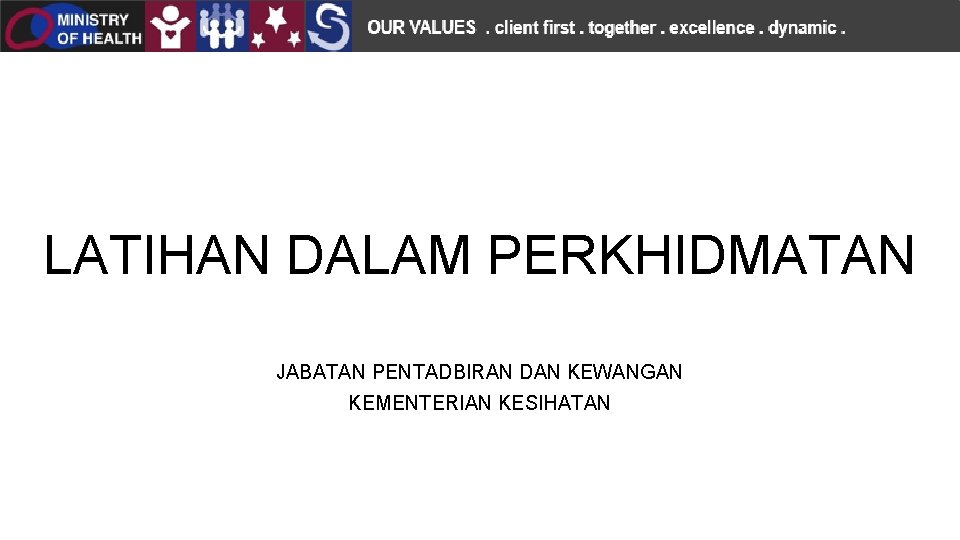 MINISTRY OF HEALTH

OUR VALUES . client first . together . excellence . dynamic .

LATIHAN DALAM PERKHIDMATAN

JABATAN PENTADBIRAN DAN KEWANGAN
KEMENTERIAN KESIHATAN